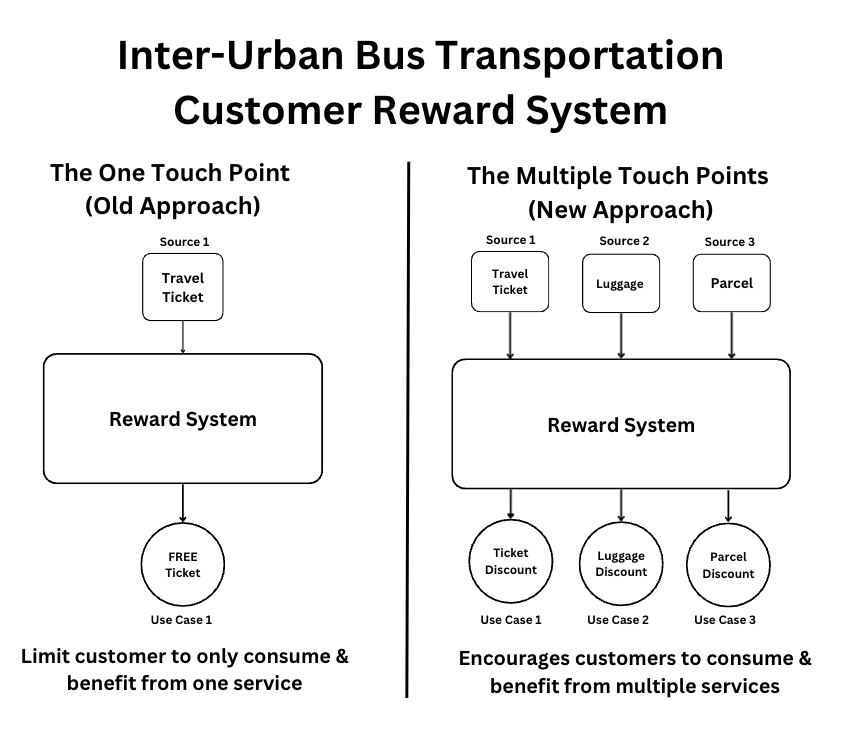 Inter-Urban Bus Transportation
Customer Reward System

The One Touch Point
(Old Approach)

Source 1

Travel Ticket

Reward System

FREE Ticket

Use Case 1

Limit customer to only consume & benefit from one service

The Multiple Touch Points
(New Approach)

Source 1

Travel Ticket

Source 2

Luggage

Source 3

Parcel

Reward System

Ticket Discount

Use Case 1

Luggage Discount

Use Case 2

Parcel Discount

Use Case 3

Encourages customers to consume & benefit from multiple services